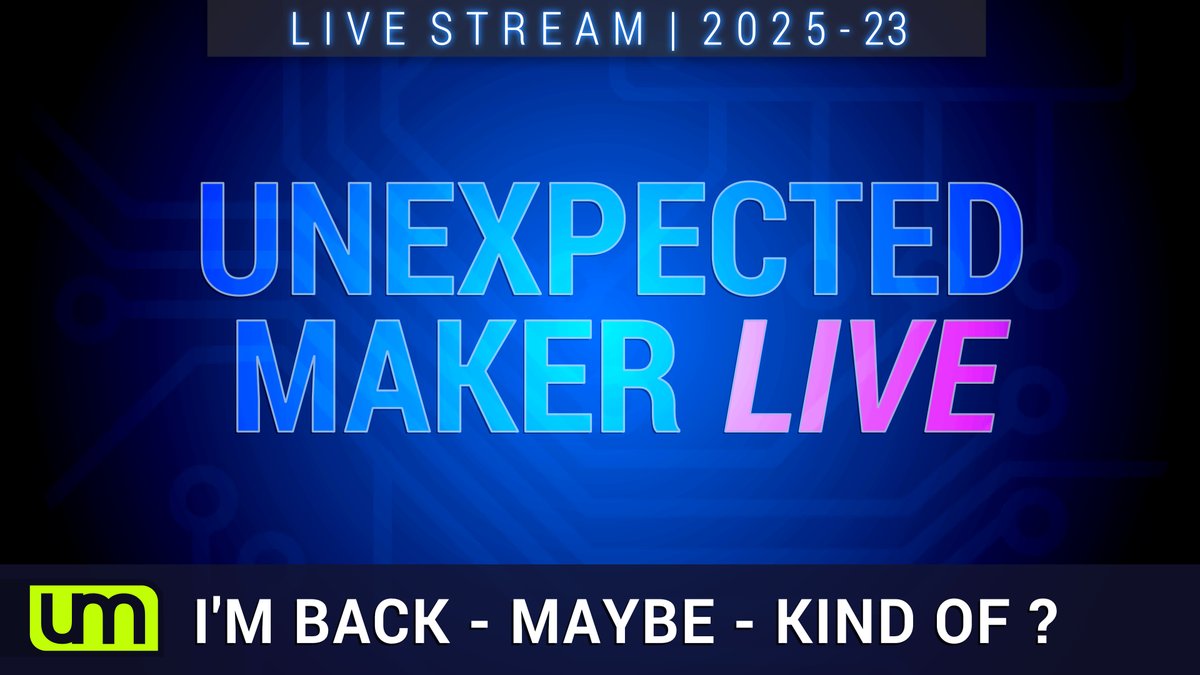 LIVE STREAM | 2025-23

UNEXPECTED MAKER LIVE

um

I'M BACK - MAYBE - KIND OF ?